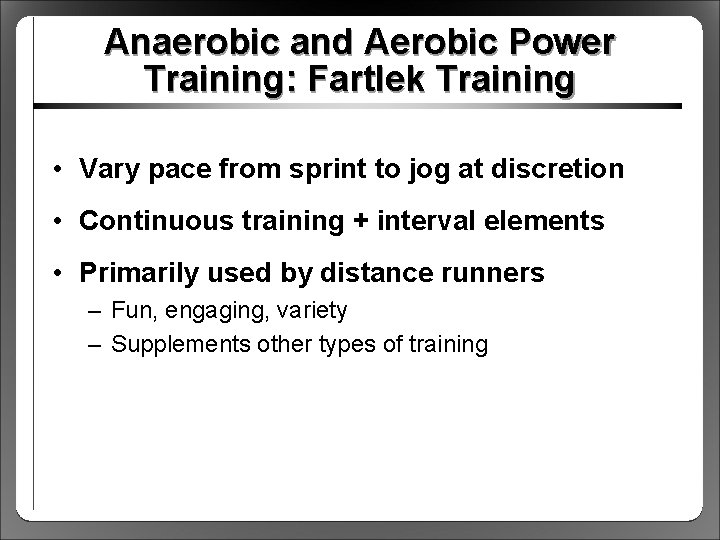 Anaerobic and Aerobic Power Training: Fartlek Training

• Vary pace from sprint to jog at discretion
• Continuous training + interval elements
• Primarily used by distance runners
– Fun, engaging, variety
– Supplements other types of training